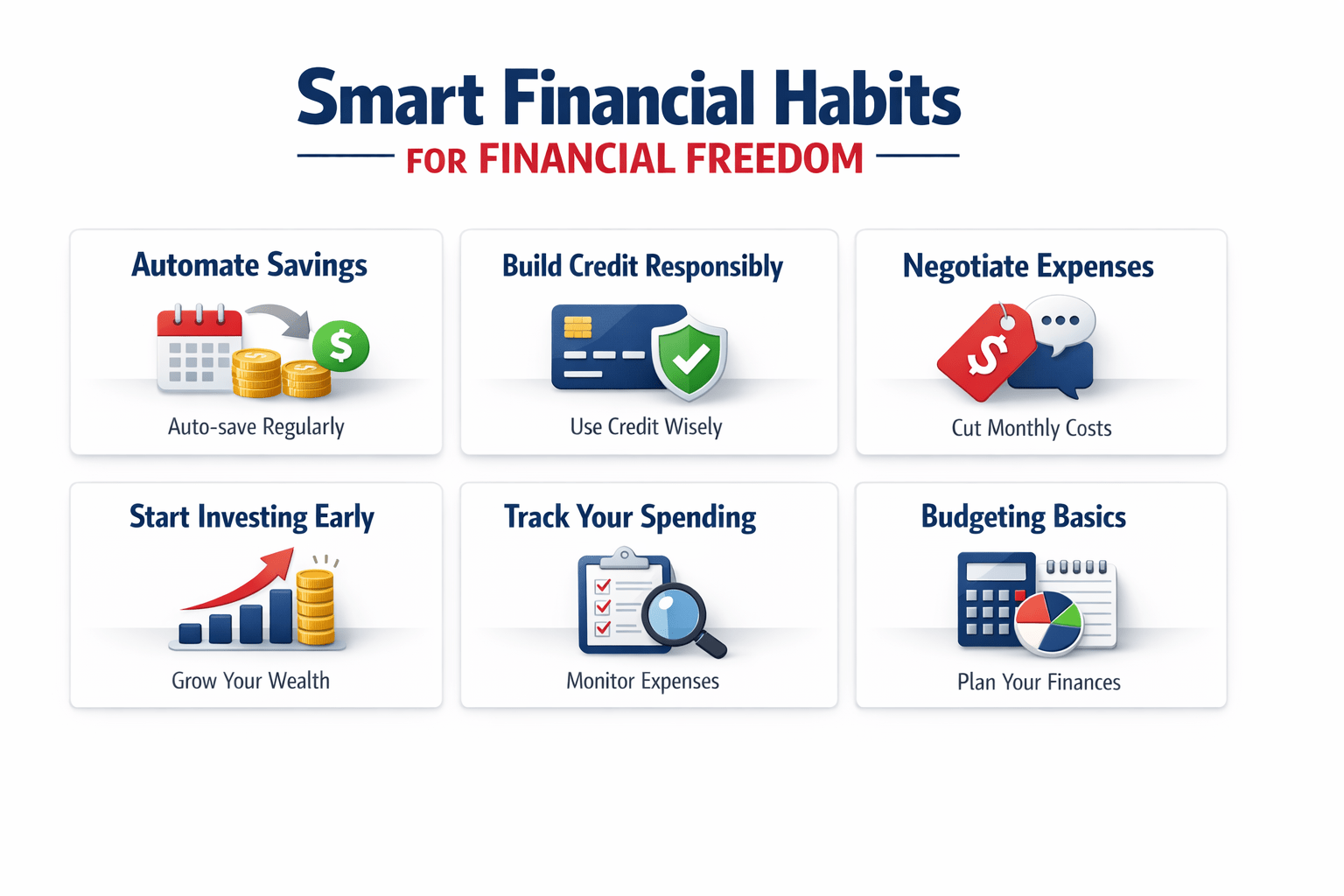 Smart Financial Habits
FOR FINANCIAL FREEDOM

Automate Savings
$
Auto-save Regularly

Build Credit Responsibly
Use Credit Wisely

Negotiate Expenses
$
Cut Monthly Costs

Start Investing Early
Grow Your Wealth

Track Your Spending
Monitor Expenses

Budgeting Basics
Plan Your Finances